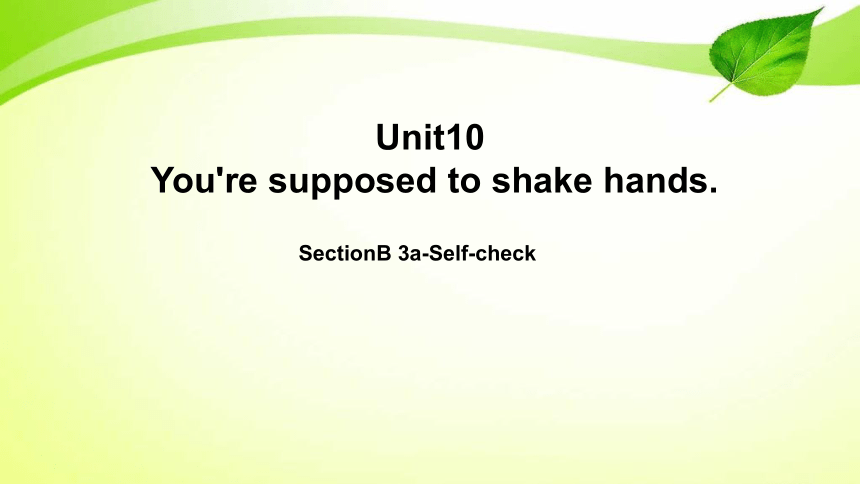 Unit10
You're supposed to shake hands.

SectionB 3a-Self-check